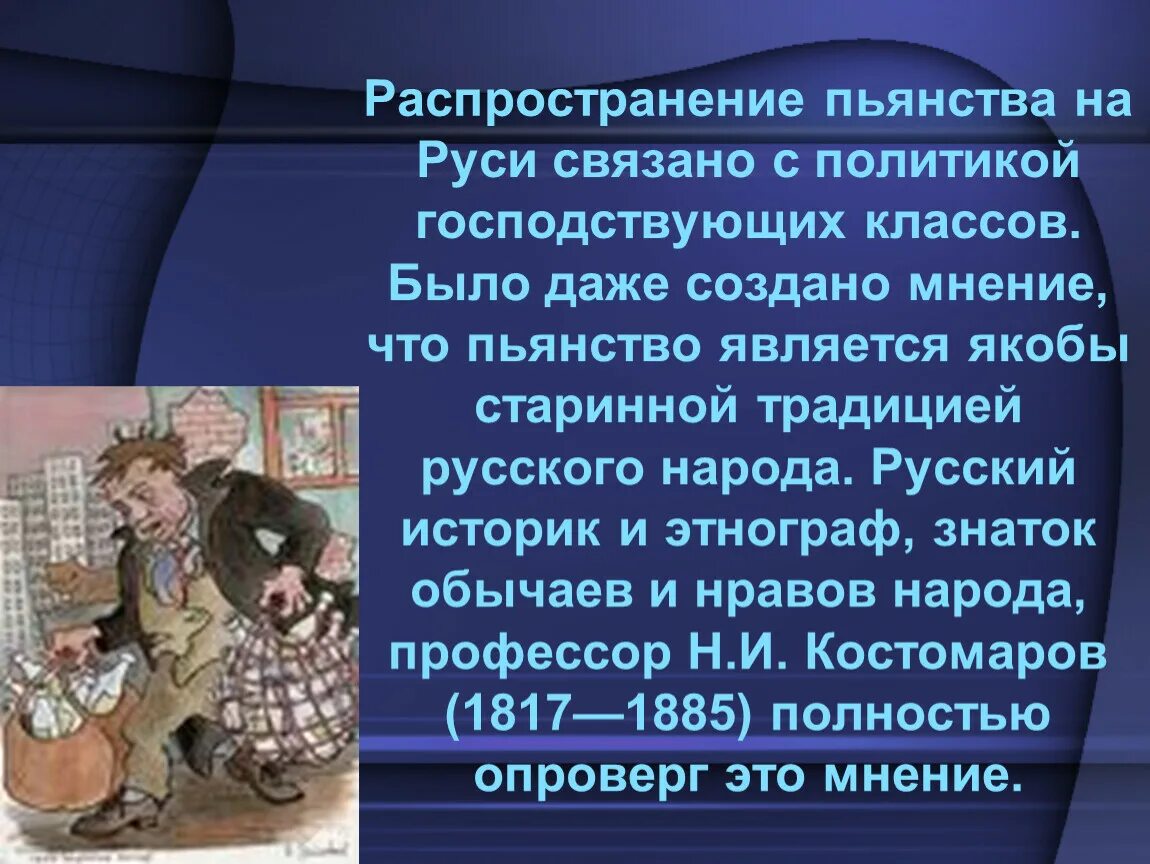 Распространение пьянства на Руси связано с политикой господствующих классов. Было даже создано мнение, что пьянство является якобы старинной традицией русского народа. Русский историк и этнограф, знаток обычаев и нравов народа, профессор Н.И. Костомаров (1817—1885) полностью опроверг это мнение.